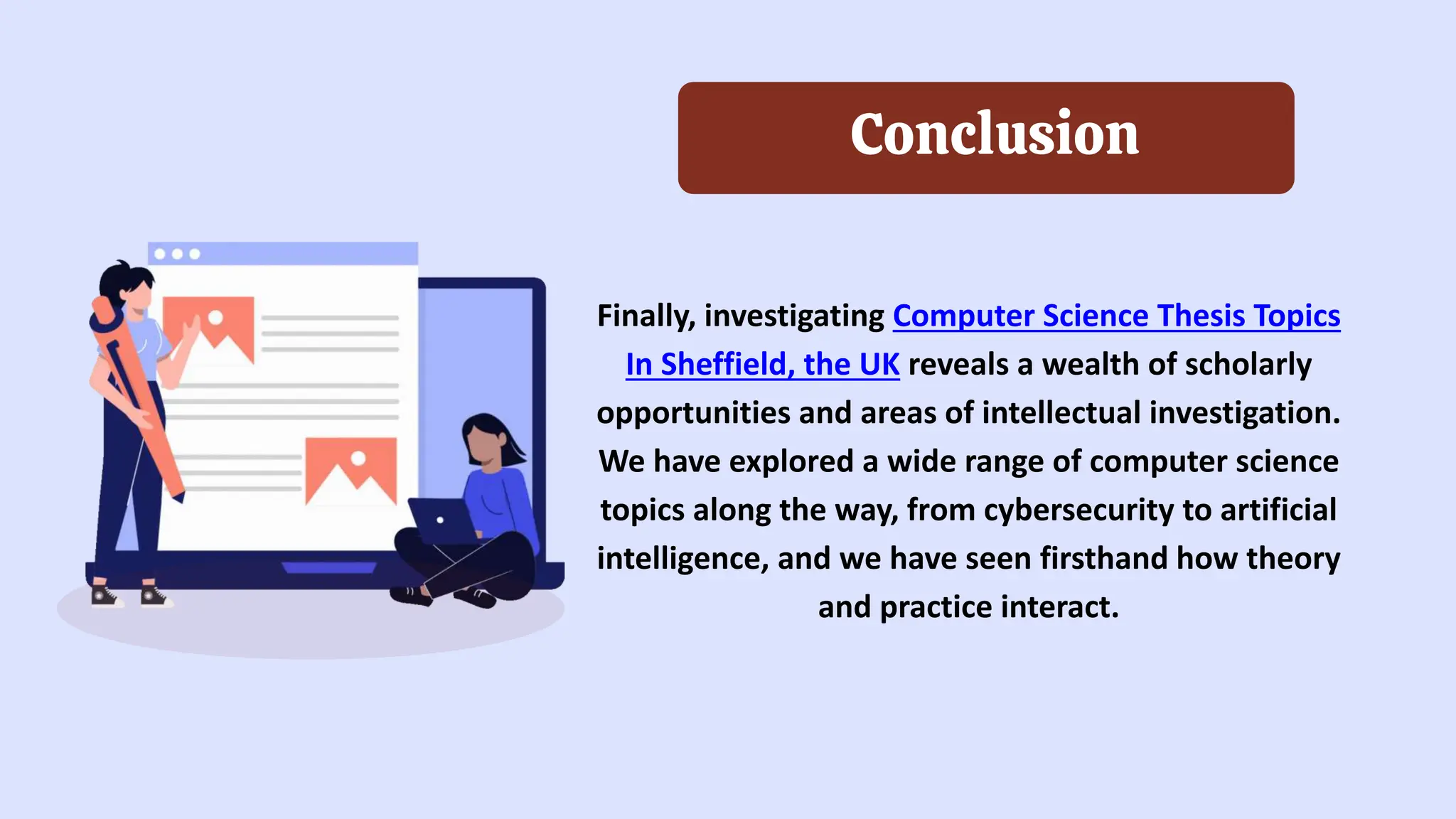 Conclusion

Finally, investigating Computer Science Thesis Topics In Sheffield, the UK reveals a wealth of scholarly opportunities and areas of intellectual investigation. We have explored a wide range of computer science topics along the way, from cybersecurity to artificial intelligence, and we have seen firsthand how theory and practice interact.